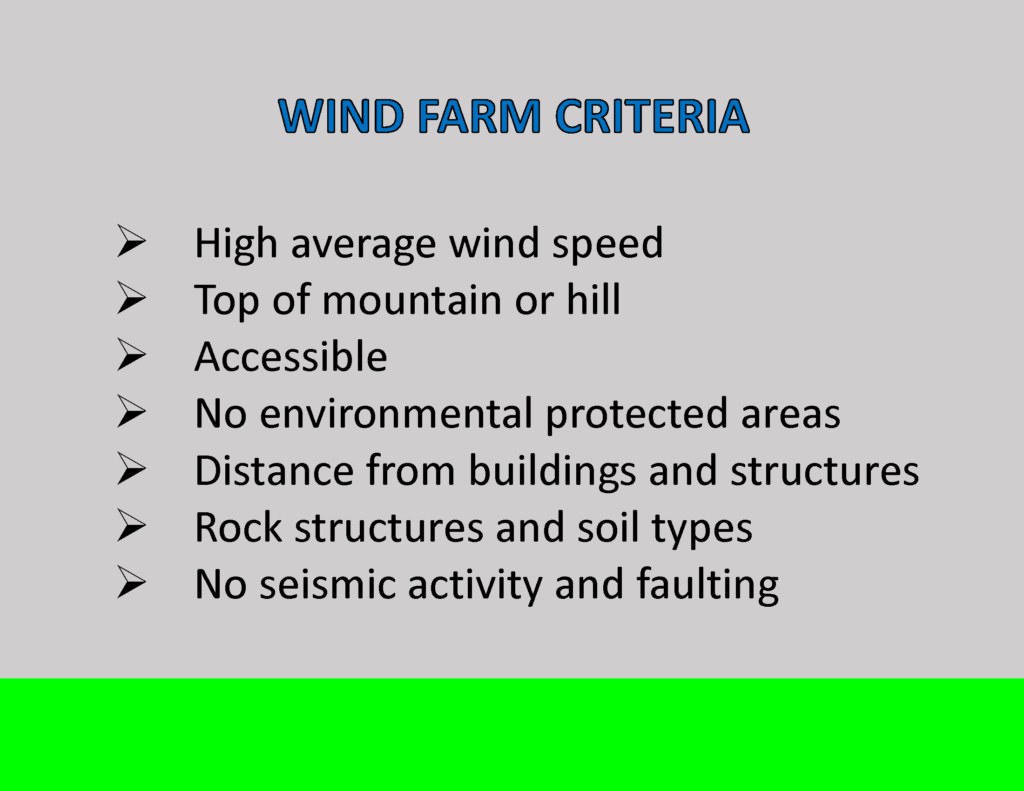 WIND FARM CRITERIA

➢ High average wind speed
➢ Top of mountain or hill
➢ Accessible
➢ No environmental protected areas
➢ Distance from buildings and structures
➢ Rock structures and soil types
➢ No seismic activity and faulting